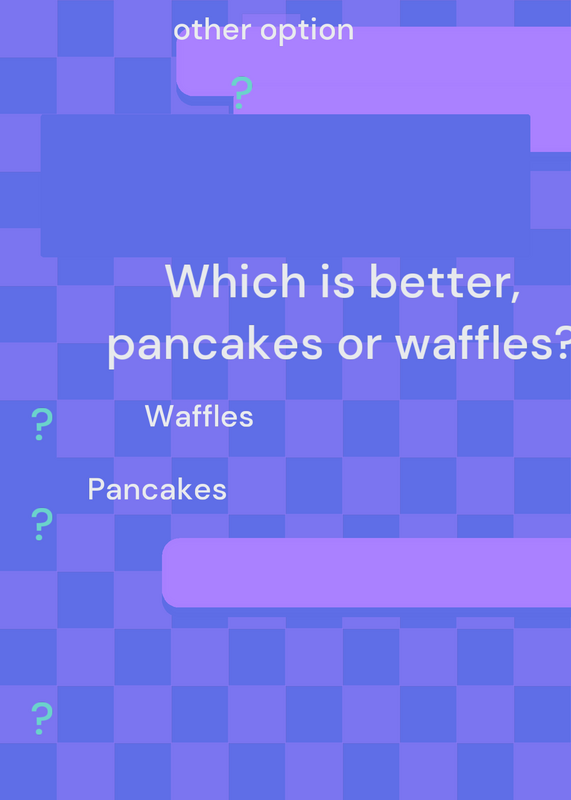 other option

?

Which is better, pancakes or waffles?

?

Waffles

Pancakes

?

?